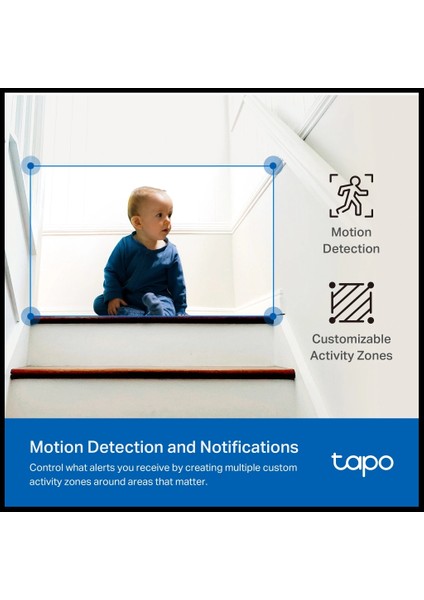 Motion Detection

Customizable Activity Zones

Motion Detection and Notifications

Control what alerts you receive by creating multiple custom activity zones around areas that matter.

tapo